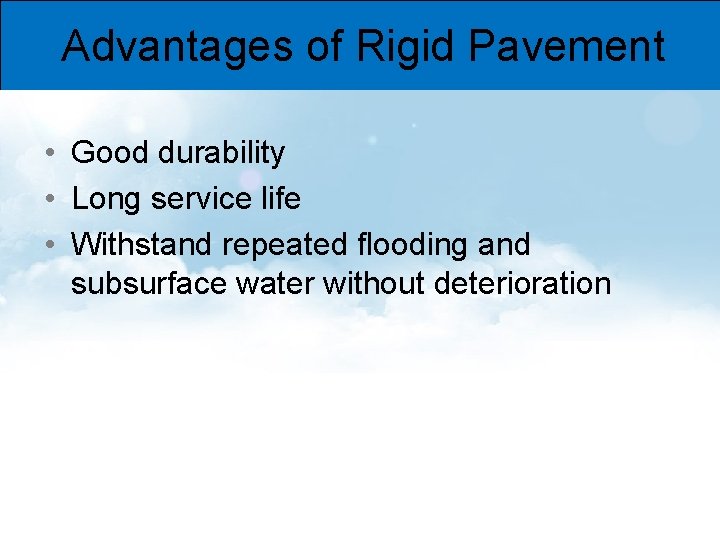 Advantages of Rigid Pavement

• Good durability
• Long service life
• Withstand repeated flooding and subsurface water without deterioration